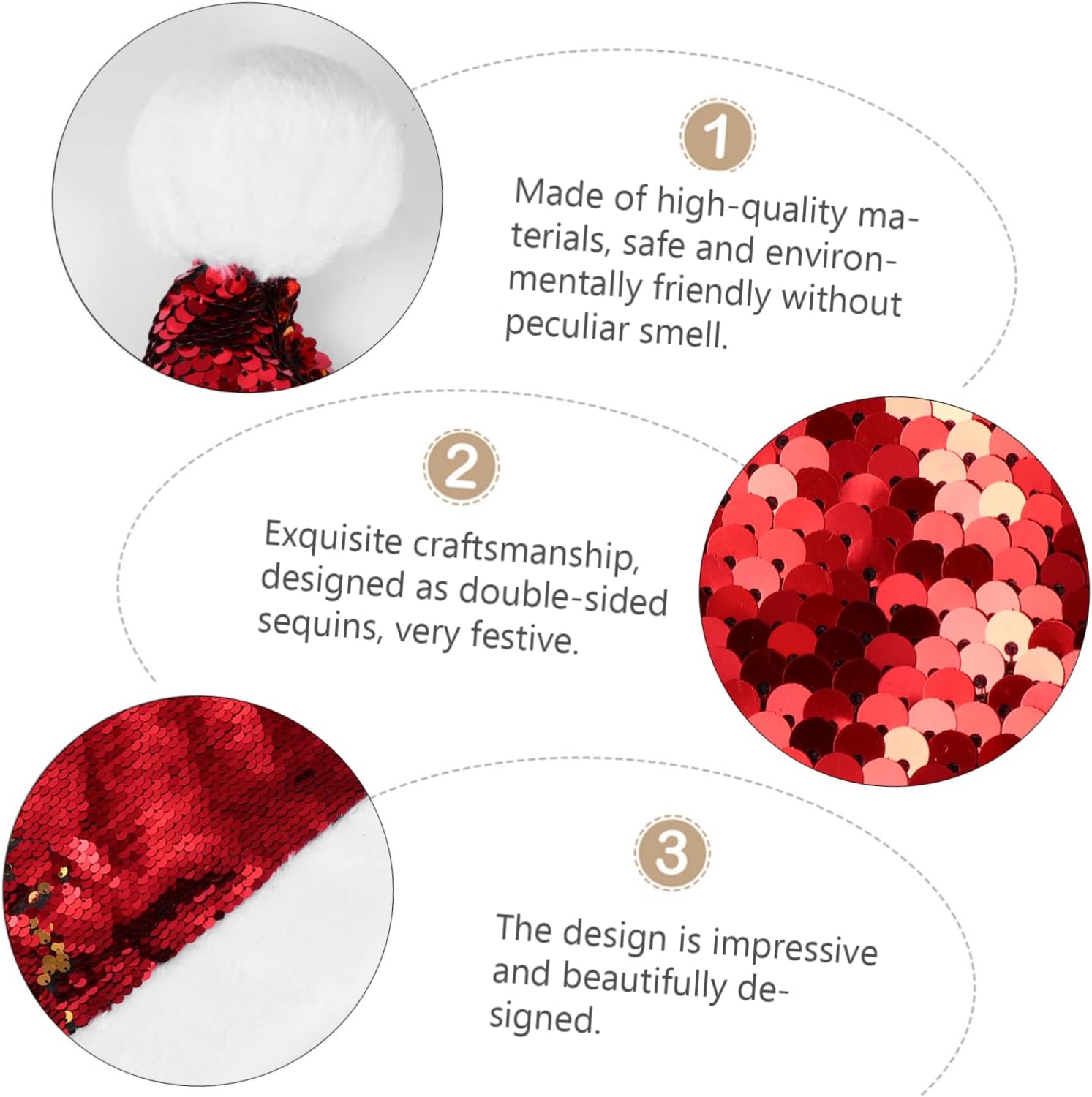 1

Made of high-quality materials, safe and environmentally friendly without peculiar smell.

2

Exquisite craftsmanship, designed as double-sided sequins, very festive.

3

The design is impressive and beautifully designed.